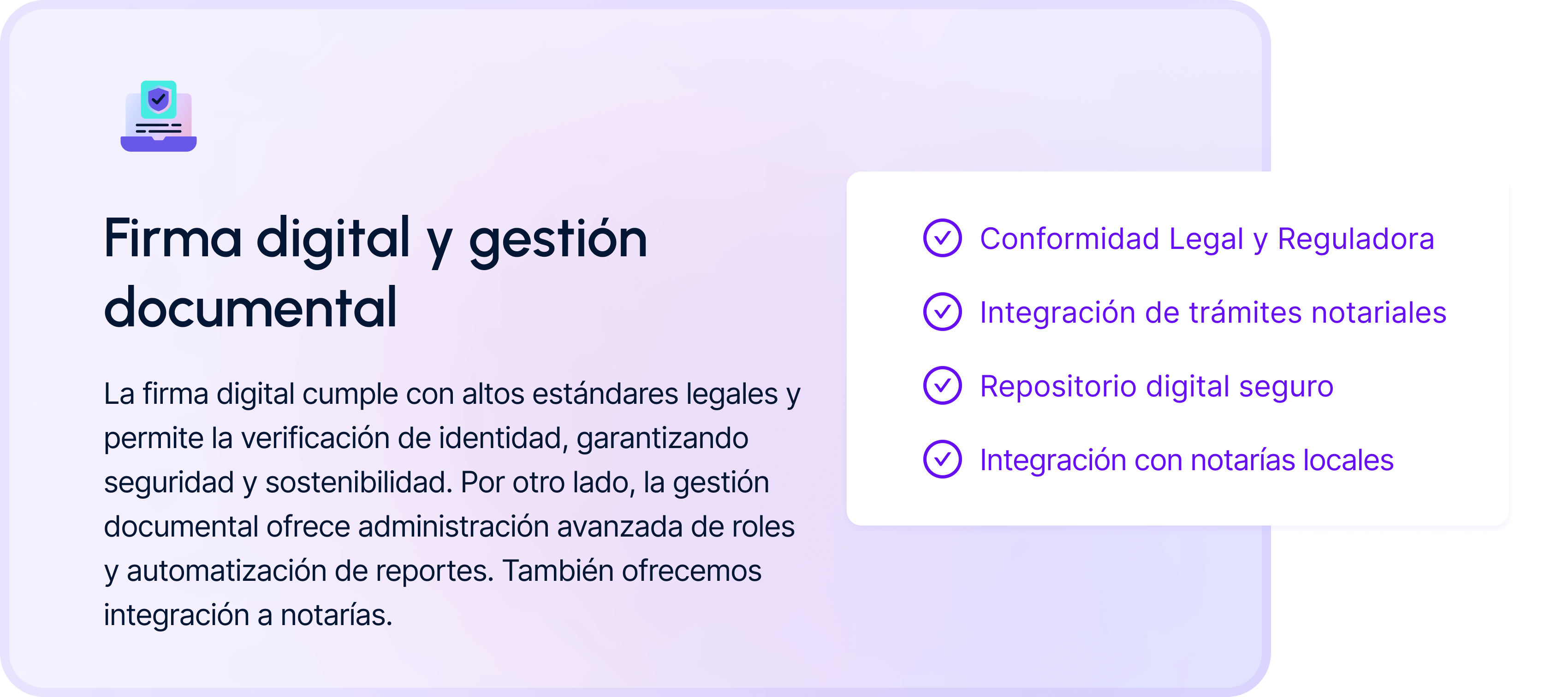 Firma digital y gestión documental

La firma digital cumple con altos estándares legales y permite la verificación de identidad, garantizando seguridad y sostenibilidad. Por otro lado, la gestión documental ofrece administración avanzada de roles y automatización de reportes. También ofrecemos integración a notarías.

Conformidad Legal y Reguladora

Integración de trámites notariales

Repositorio digital seguro

Integración con notarías locales